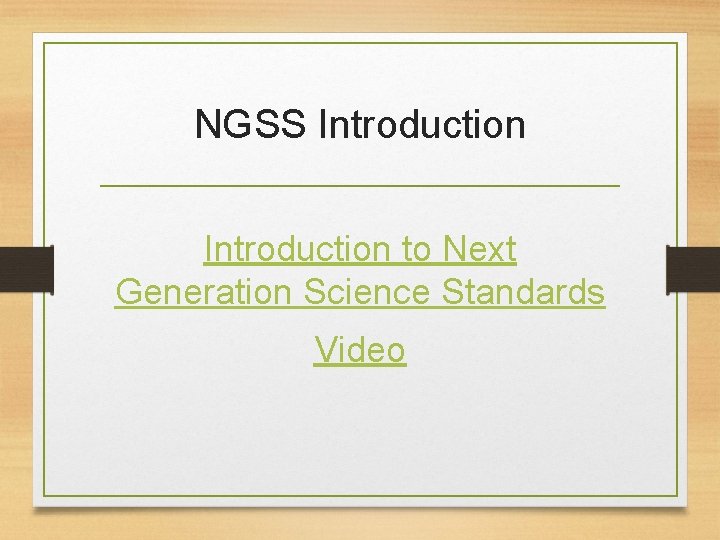 NGSS Introduction

Introduction to Next Generation Science Standards

Video